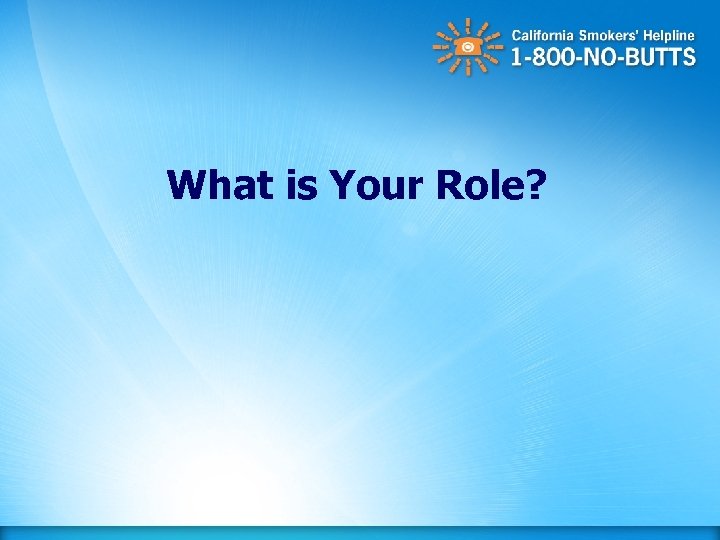 California Smokers' Helpline
1-800-NO-BUTTS

What is Your Role?